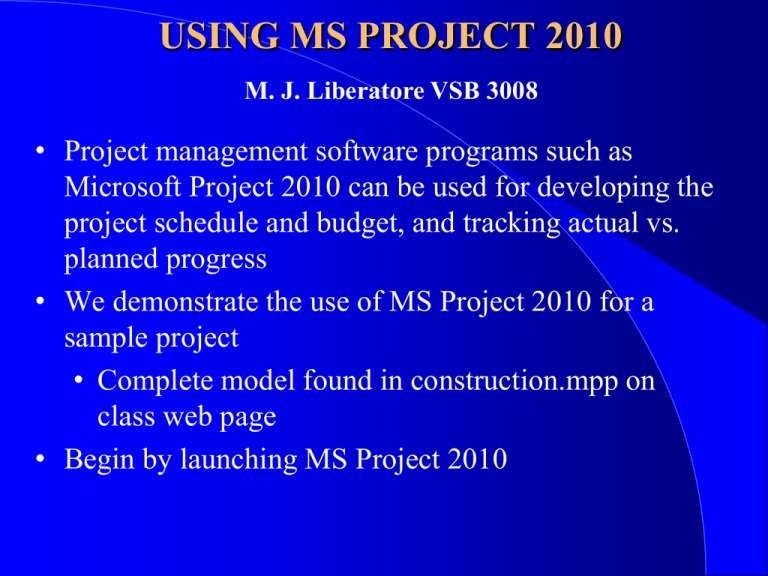 USING MS PROJECT 2010

M. J. Liberatore VSB 3008

• Project management software programs such as Microsoft Project 2010 can be used for developing the project schedule and budget, and tracking actual vs. planned progress

• We demonstrate the use of MS Project 2010 for a sample project

• Complete model found in construction.mpp on class web page

• Begin by launching MS Project 2010